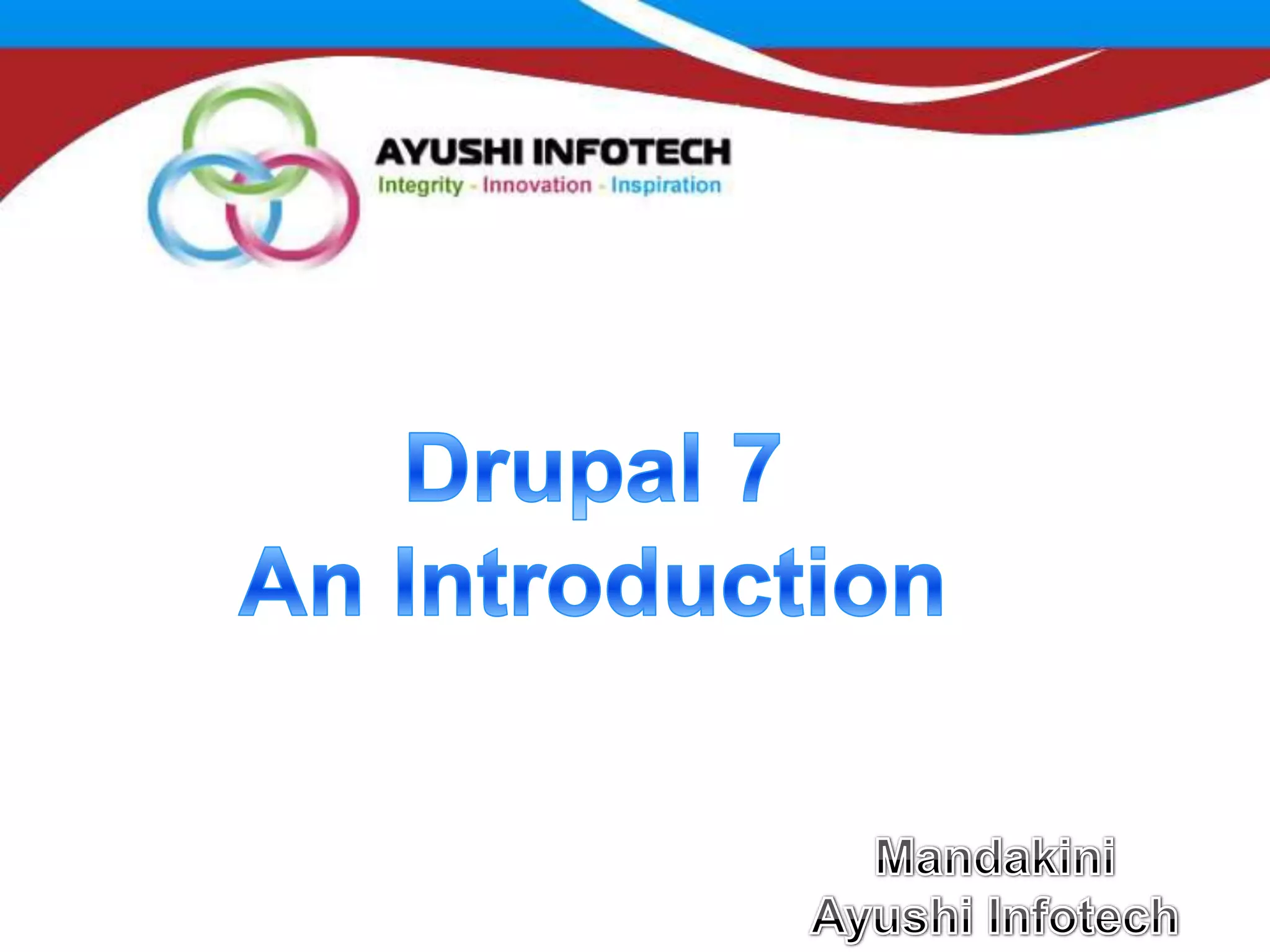 AYUSHI INFOTECH
Integrity - Innovation - Inspiration

Drupal 7
An Introduction

Mandakini
Ayushi Infotech